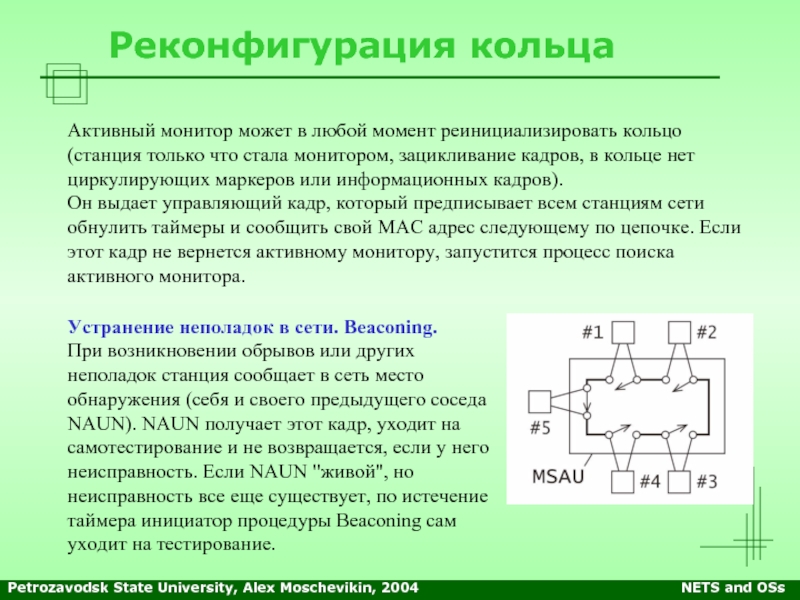 Реконфигурация кольца

Активный монитор может в любой момент реинициализировать кольцо (станция только что стала монитором, зацикливание кадров, в кольце нет циркулирующих маркеров или информационных кадров).
Он выдает управляющий кадр, который предписывает всем станциям сети обнулить таймеры и сообщить свой MAC адрес следующему по цепочке. Если этот кадр не вернется активному монитору, запустится процесс поиска активного монитора.

Устранение неполадок в сети. Beaconing.
При возникновении обрывов или других неполадок станция сообщает в сеть место обнаружения (себя и своего предыдущего соседа NAUN). NAUN получает этот кадр, уходит на самотестирование и не возвращается, если у него неисправность. Если NAUN "живой", но неисправность все еще существует, по истечение таймера инициатор процедуры Beaconing сам уходит на тестирование.

#1
#2
#5
MSAU
#4
#3

Petrozavodsk State University, Alex Moschevikin, 2004
NETS and OSs